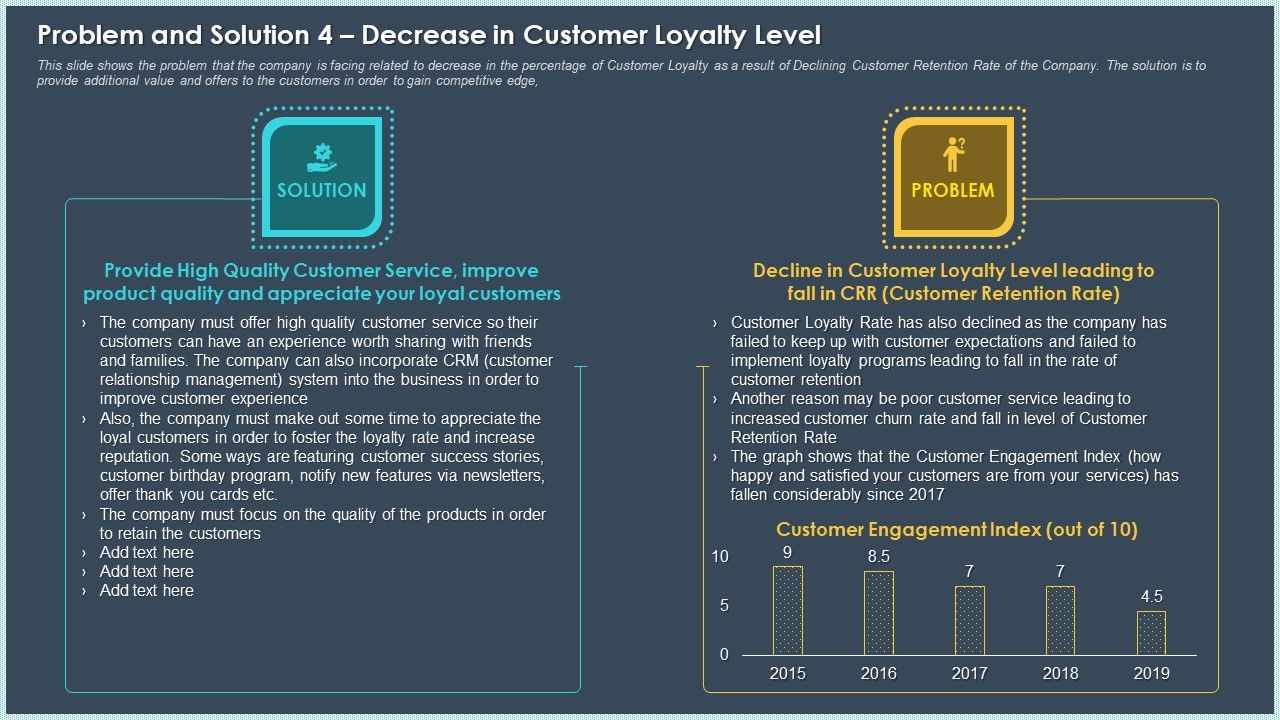 Problem and Solution 4 – Decrease in Customer Loyalty Level

This slide shows the problem that the company is facing related to decrease in the percentage of Customer Loyalty as a result of Declining Customer Retention Rate of the Company. The solution is to provide additional value and offers to the customers in order to gain competitive edge,

SOLUTION

Provide High Quality Customer Service, improve product quality and appreciate your loyal customers

› The company must offer high quality customer service so their customers can have an experience worth sharing with friends and families. The company can also incorporate CRM (customer relationship management) system into the business in order to improve customer experience
› Also, the company must make out some time to appreciate the loyal customers in order to foster the loyalty rate and increase reputation. Some ways are featuring customer success stories, customer birthday program, notify new features via newsletters, offer thank you cards etc.
› The company must focus on the quality of the products in order to retain the customers
› Add text here
› Add text here
› Add text here

PROBLEM

Decline in Customer Loyalty Level leading to fall in CRR (Customer Retention Rate)

› Customer Loyalty Rate has also declined as the company has failed to keep up with customer expectations and failed to implement loyalty programs leading to fall in the rate of customer retention
› Another reason may be poor customer service leading to increased customer churn rate and fall in level of Customer Retention Rate
› The graph shows that the Customer Engagement Index (how happy and satisfied your customers are from your services) has fallen considerably since 2017

Customer Engagement Index (out of 10)

10
5
0

9
8.5
7
7
4.5

2015
2016
2017
2018
2019